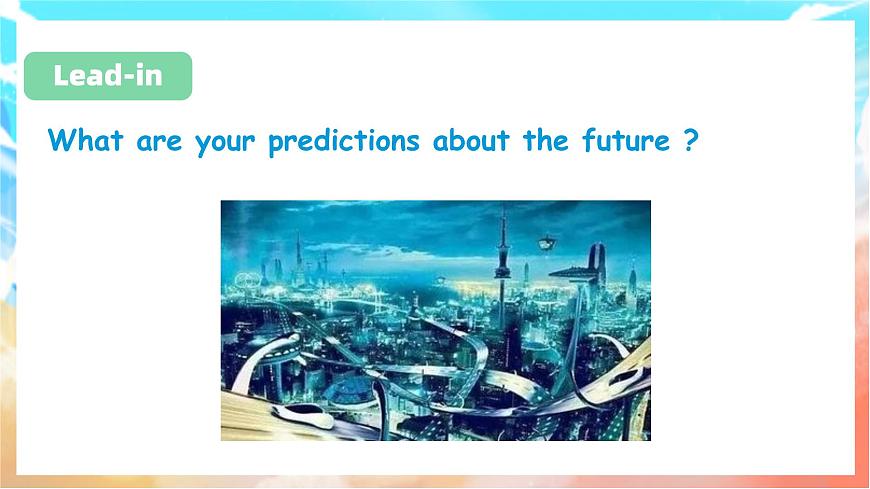 Lead-in

What are your predictions about the future ?